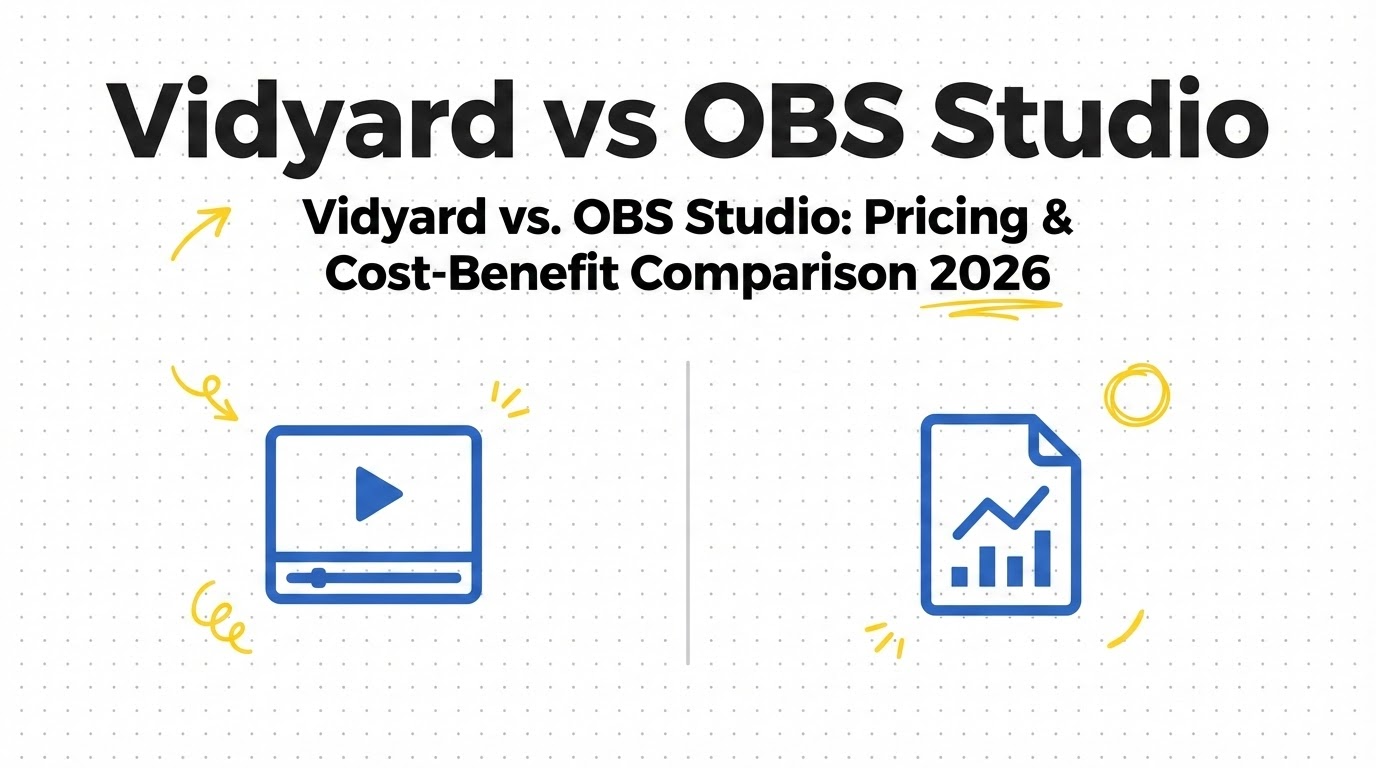 Vidyard vs OBS Studio

Vidyard vs. OBS Studio: Pricing & Cost-Benefit Comparison 2026